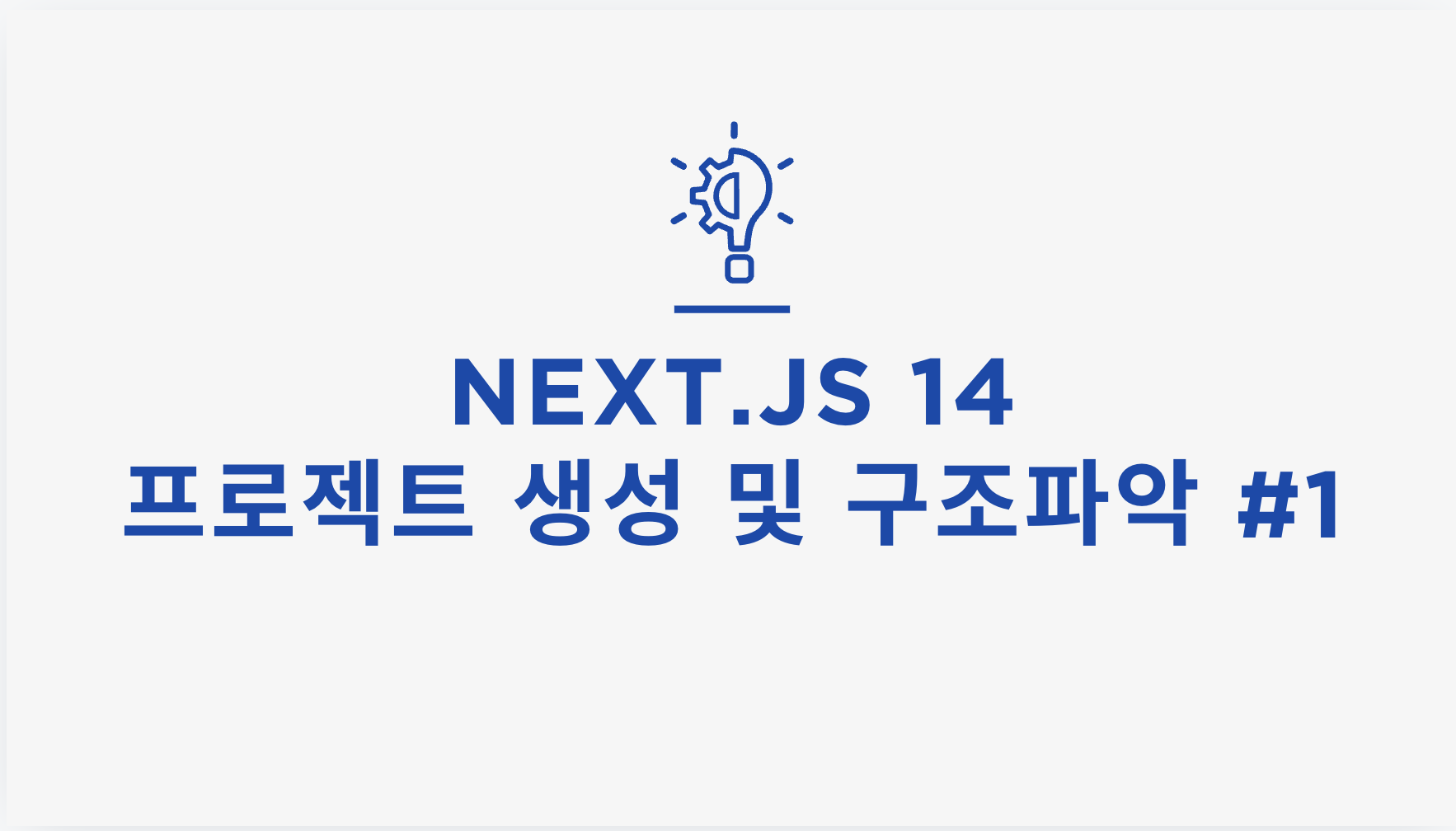 NEXT.JS 14
프로젝트 생성 및 구조파악 #1